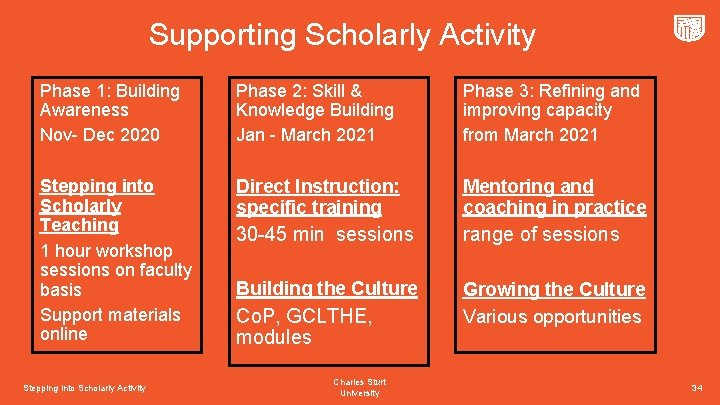 Supporting Scholarly Activity

Phase 1: Building Awareness

Nov- Dec 2020

Stepping into Scholarly Teaching

1 hour workshop sessions on faculty basis

Support materials online

Phase 2: Skill & Knowledge Building

Jan - March 2021

Direct Instruction: specific training

30-45 min sessions

Building the Culture

CoP, GCLTHE, modules

Phase 3: Refining and improving capacity

from March 2021

Mentoring and coaching in practice

range of sessions

Growing the Culture

Various opportunities

Stepping into Scholarly Activity

Charles Sturt University

34